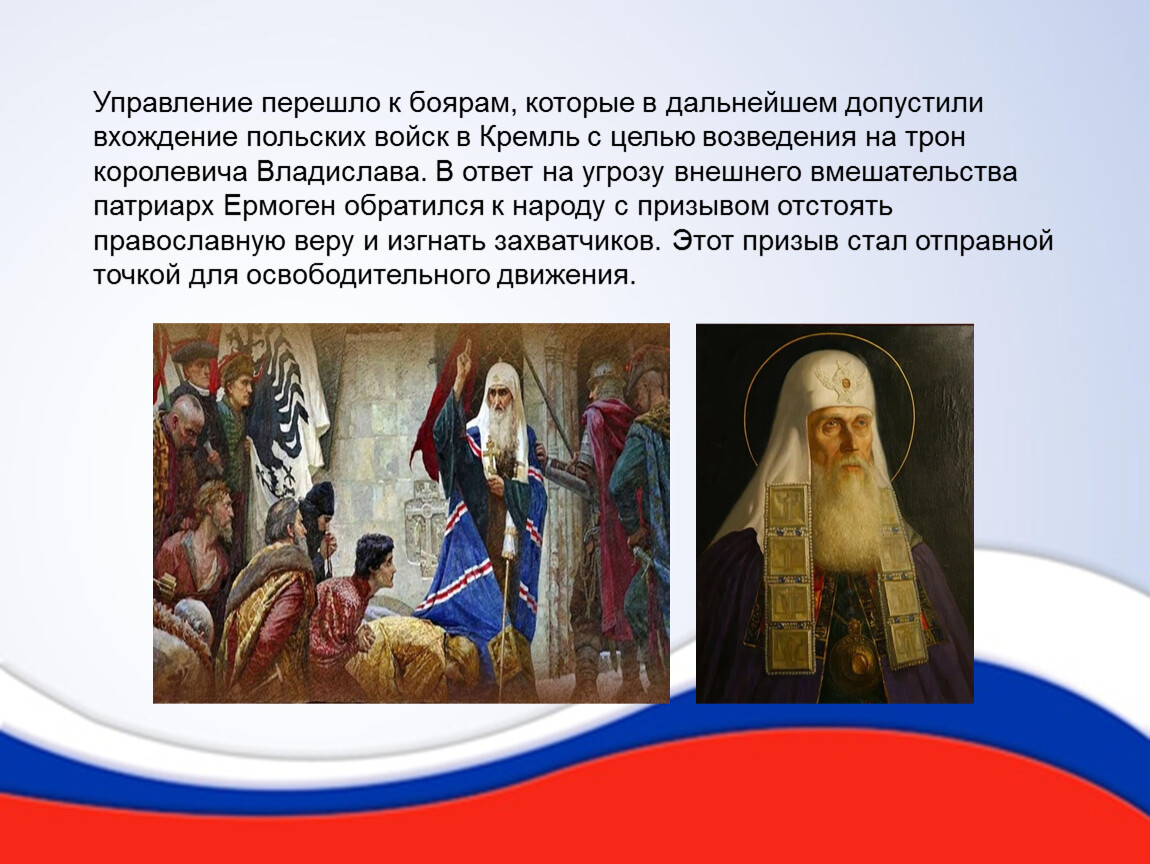 Управление перешло к боярам, которые в дальнейшем допустили вхождение польских войск в Кремль с целью возведения на трон королевича Владислава. В ответ на угрозу внешнего вмешательства патриарх Ермоген обратился к народу с призывом отстоять православную веру и изгнать захватчиков. Этот призыв стал отправной точкой для освободительного движения.